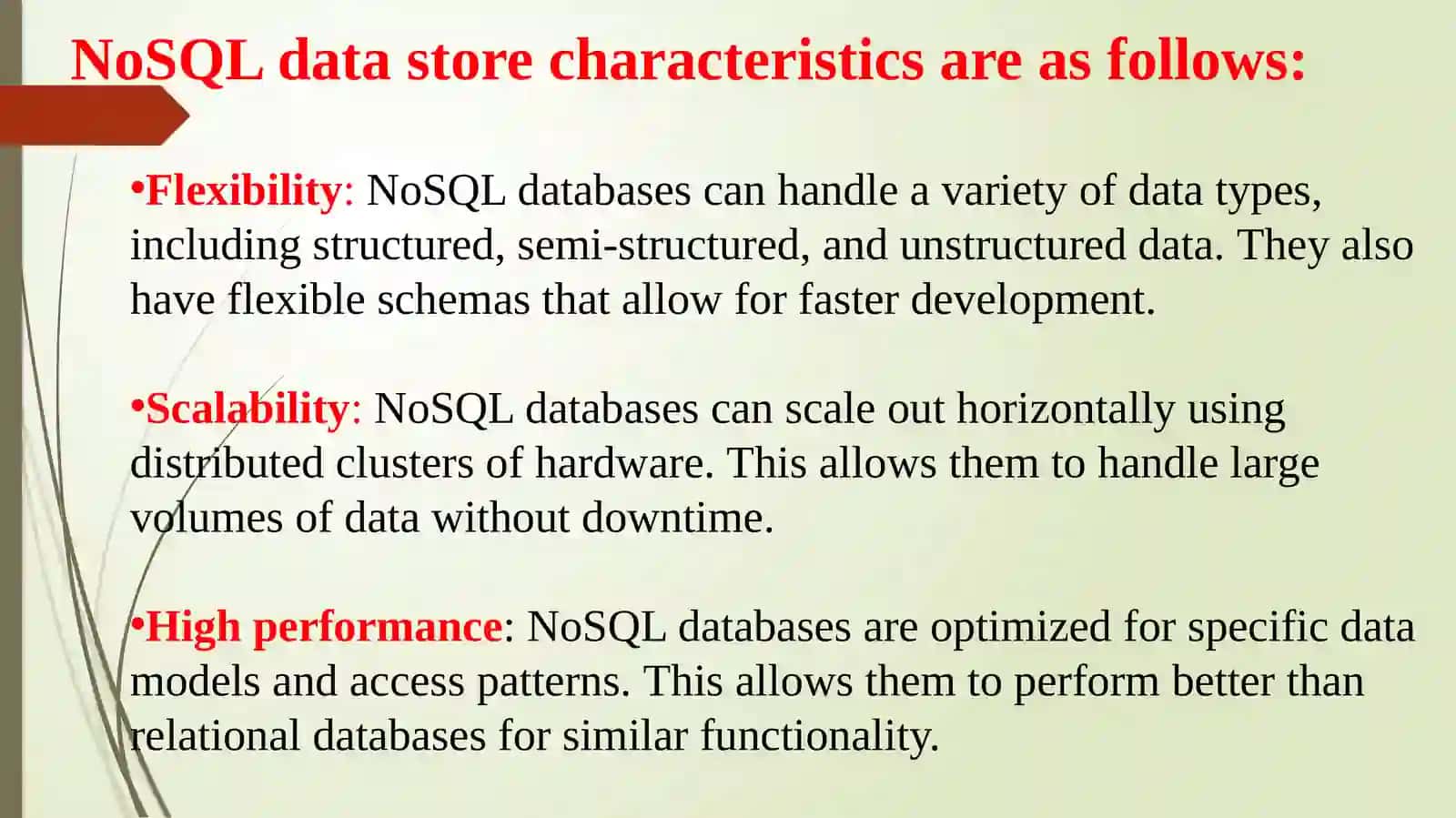 NoSQL data store characteristics are as follows:

•Flexibility: NoSQL databases can handle a variety of data types, including structured, semi-structured, and unstructured data. They also have flexible schemas that allow for faster development.

•Scalability: NoSQL databases can scale out horizontally using distributed clusters of hardware. This allows them to handle large volumes of data without downtime.

•High performance: NoSQL databases are optimized for specific data models and access patterns. This allows them to perform better than relational databases for similar functionality.